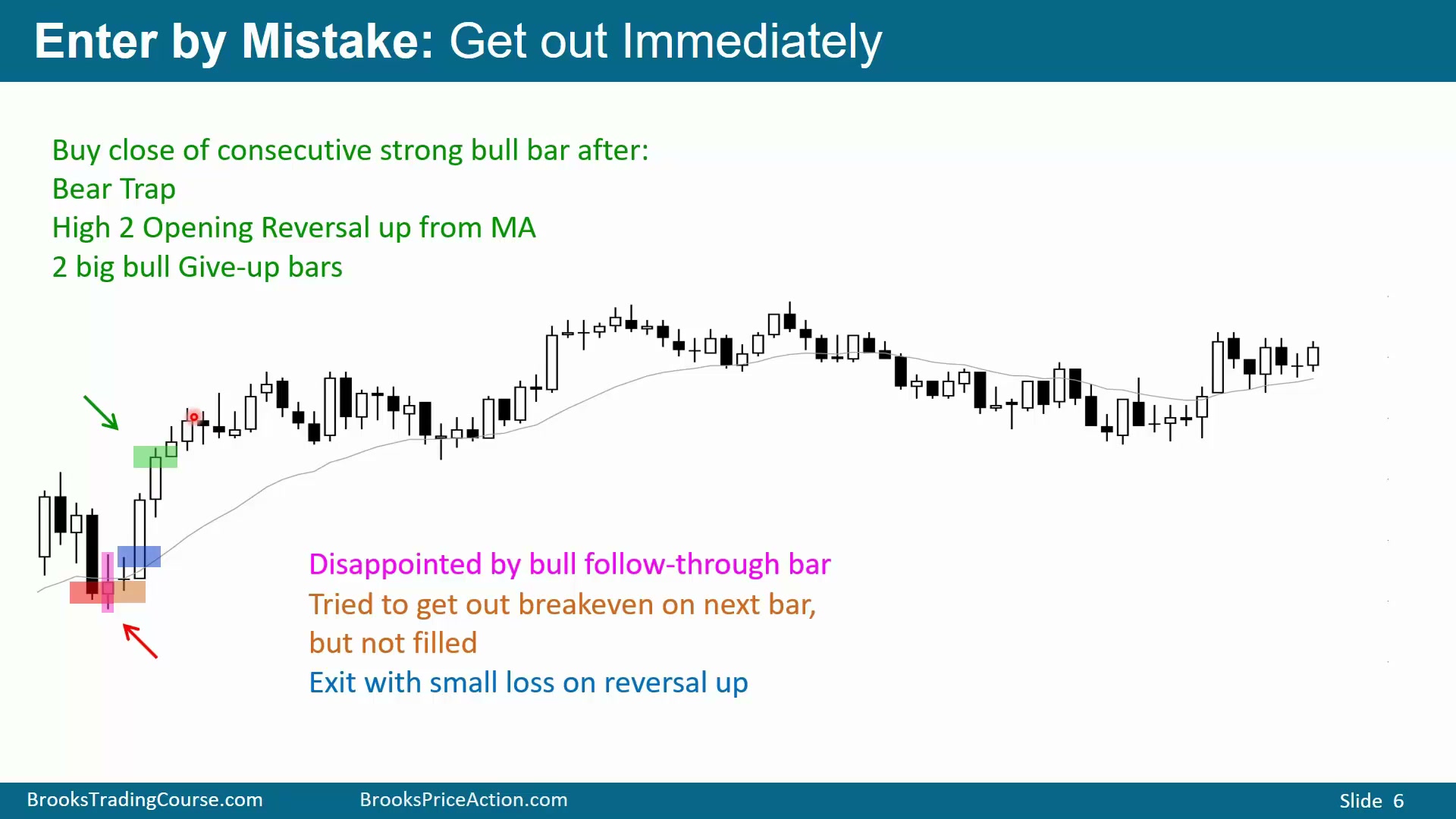 Enter by Mistake: Get out Immediately

Buy close of consecutive strong bull bar after:
Bear Trap
High 2 Opening Reversal up from MA
2 big bull Give-up bars

Disappointed by bull follow-through bar
Tried to get out breakeven on next bar, but not filled
Exit with small loss on reversal up

BrooksTradingCourse.com BrooksPriceAction.com Slide 6